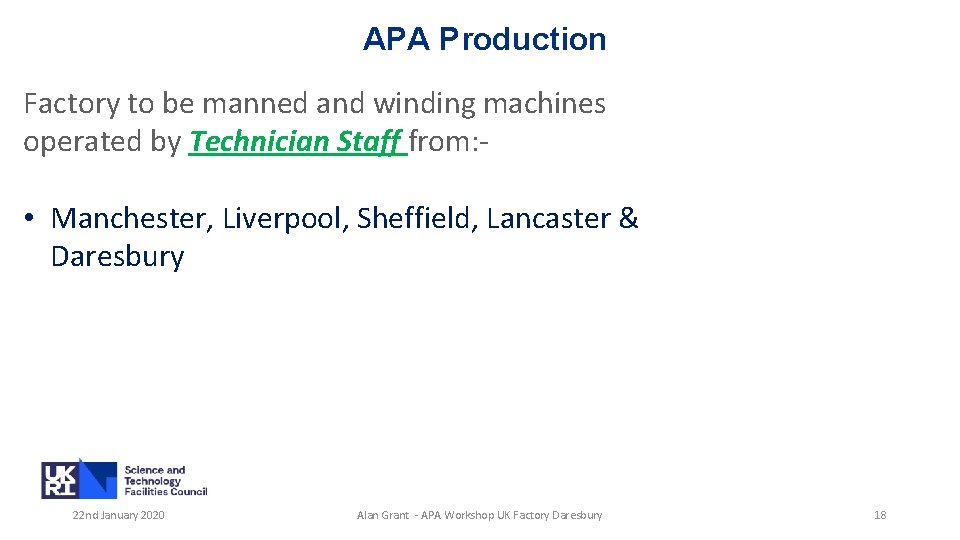 APA Production

Factory to be manned and winding machines operated by Technician Staff from:-

• Manchester, Liverpool, Sheffield, Lancaster & Daresbury

UK RI Science and Technology Facilities Council

22nd January 2020

Alan Grant - APA Workshop UK Factory Daresbury

18